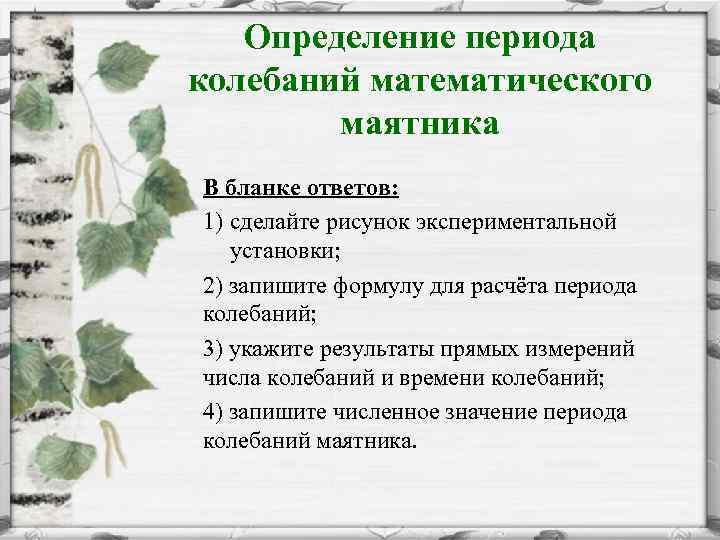 Определение периода колебаний математического маятника

В бланке ответов:

1) сделайте рисунок экспериментальной установки;

2) запишите формулу для расчёта периода колебаний;

3) укажите результаты прямых измерений числа колебаний и времени колебаний;

4) запишите численное значение периода колебаний маятника.